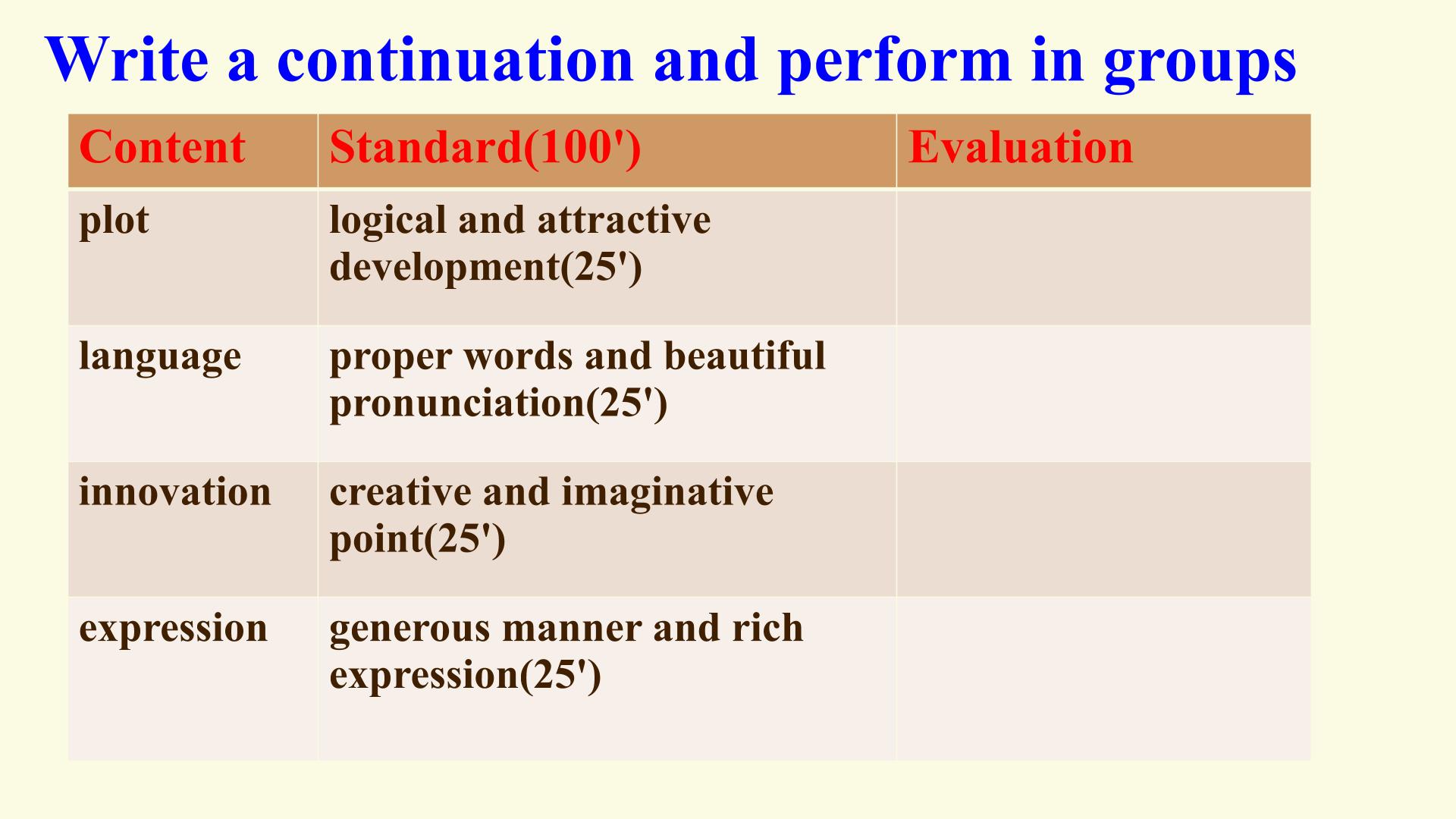 Write a continuation and perform in groups

| Content | Standard(100') | Evaluation |
|---|---|---|
| plot | logical and attractive development(25') | |
| language | proper words and beautiful pronunciation(25') | |
| innovation | creative and imaginative point(25') | |
| expression | generous manner and rich expression(25') | |